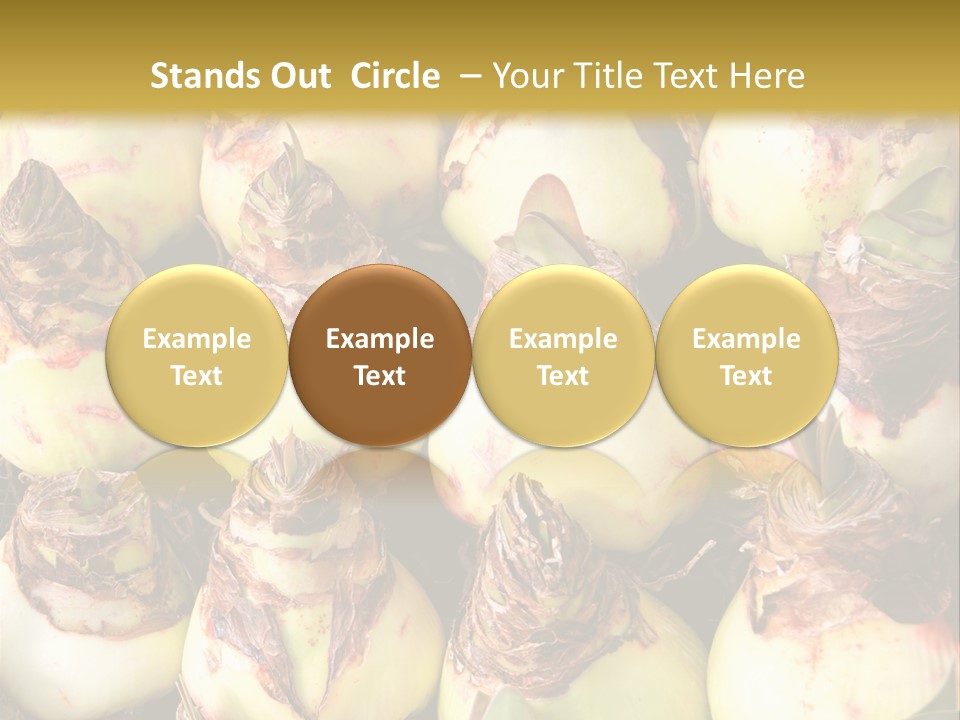 Stands Out Circle – Your Title Text Here

Example Text

Example Text

Example Text

Example Text